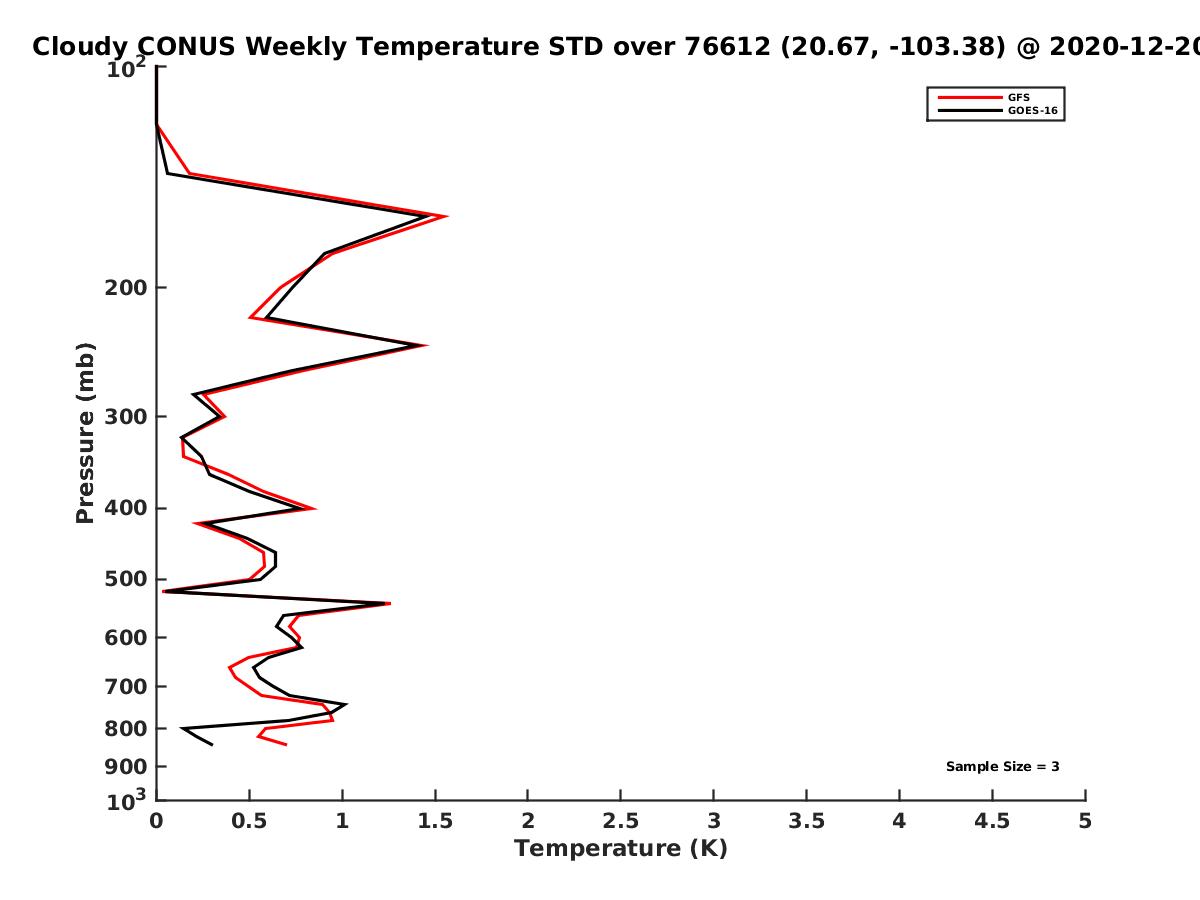 Cloudy CONUS Weekly Temperature STD over 76612 (20.67, -103.38) @ 2020-12-20

GFS
GOES-16

Pressure (mb)

$10^2$
200
300
400
500
600
700
800
900
$10^3$

Sample Size = 3

0
0.5
1
1.5
2
2.5
3
3.5
4
4.5
5

Temperature (K)